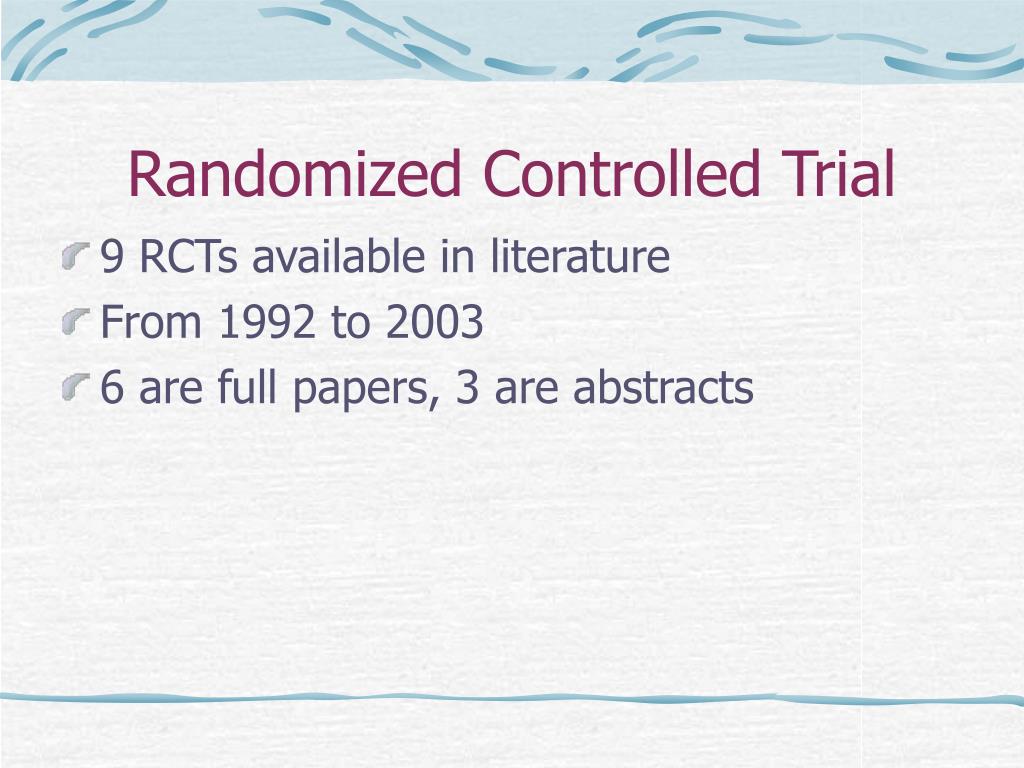 Randomized Controlled Trial

9 RCTs available in literature

From 1992 to 2003

6 are full papers, 3 are abstracts